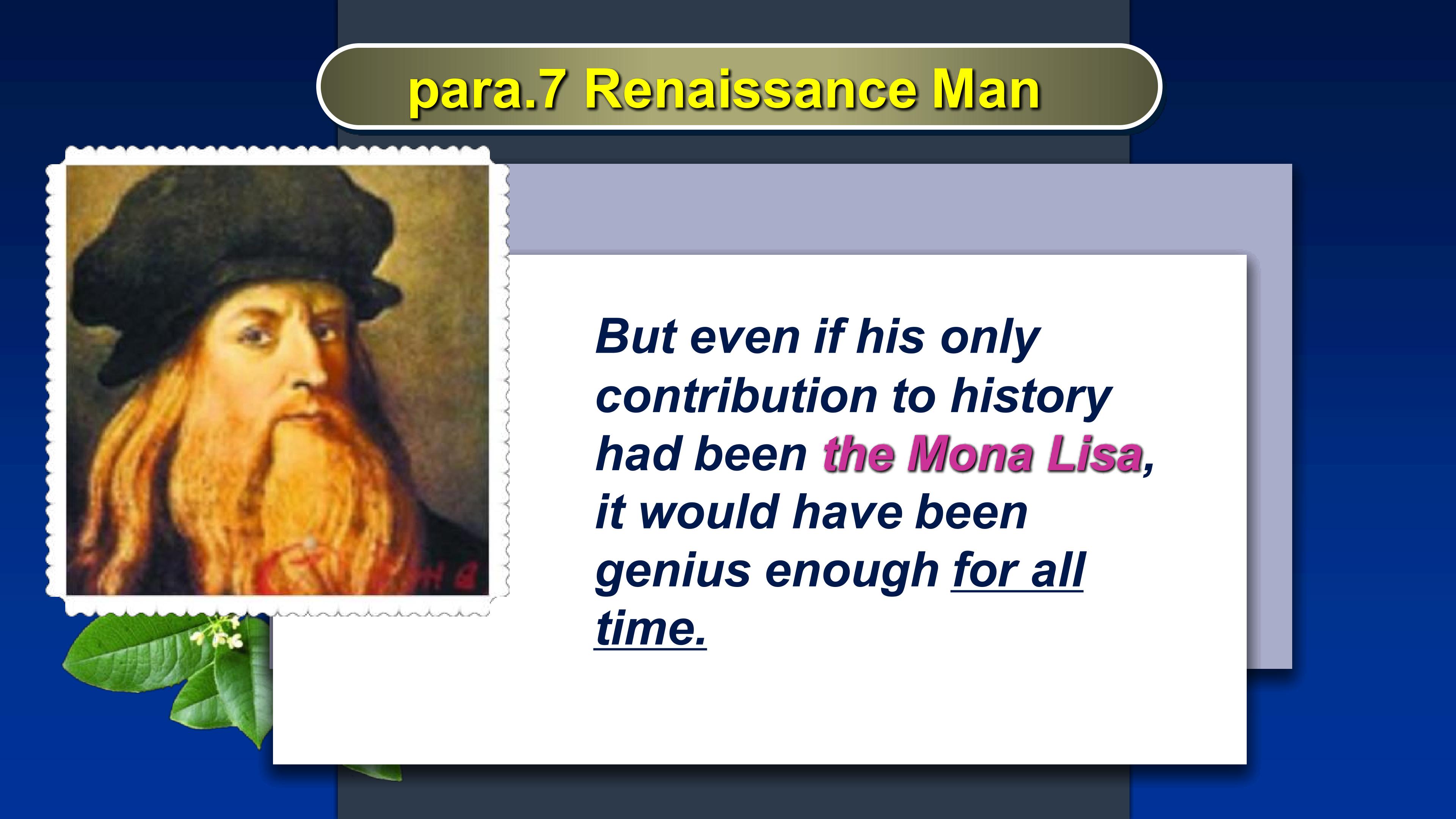 para.7 Renaissance Man

But even if his only contribution to history had been the Mona Lisa, it would have been genius enough for all time.